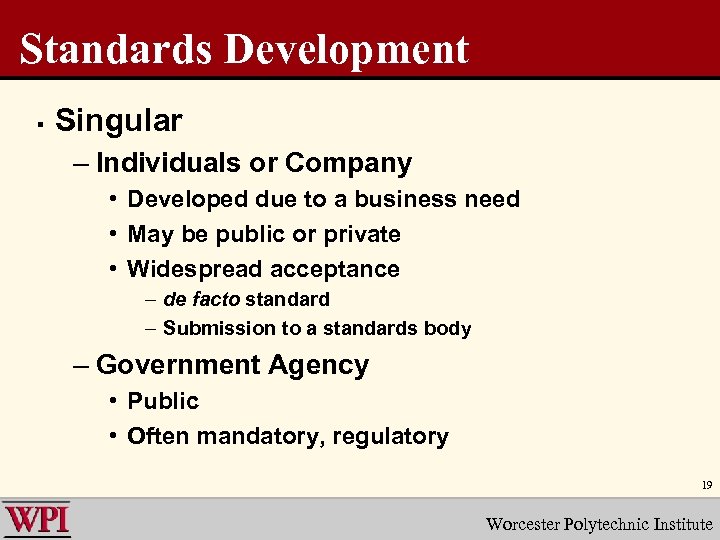 Standards Development

▪ Singular
– Individuals or Company
• Developed due to a business need
• May be public or private
• Widespread acceptance
– de facto standard
– Submission to a standards body
– Government Agency
• Public
• Often mandatory, regulatory

19

WPI

Worcester Polytechnic Institute